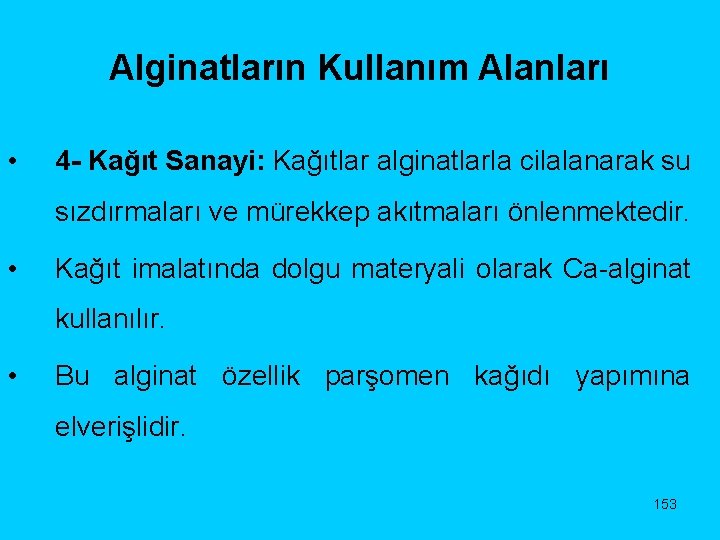 Alginatların Kullanım Alanları

• 4- Kağıt Sanayi: Kağıtlar alginatlarla cilalanarak su sızdırmaları ve mürekkep akıtmaları önlenmektedir.

• Kağıt imalatında dolgu materyali olarak Ca-alginat kullanılır.

• Bu alginat özellik parşomen kağıdı yapımına elverişlidir.

153